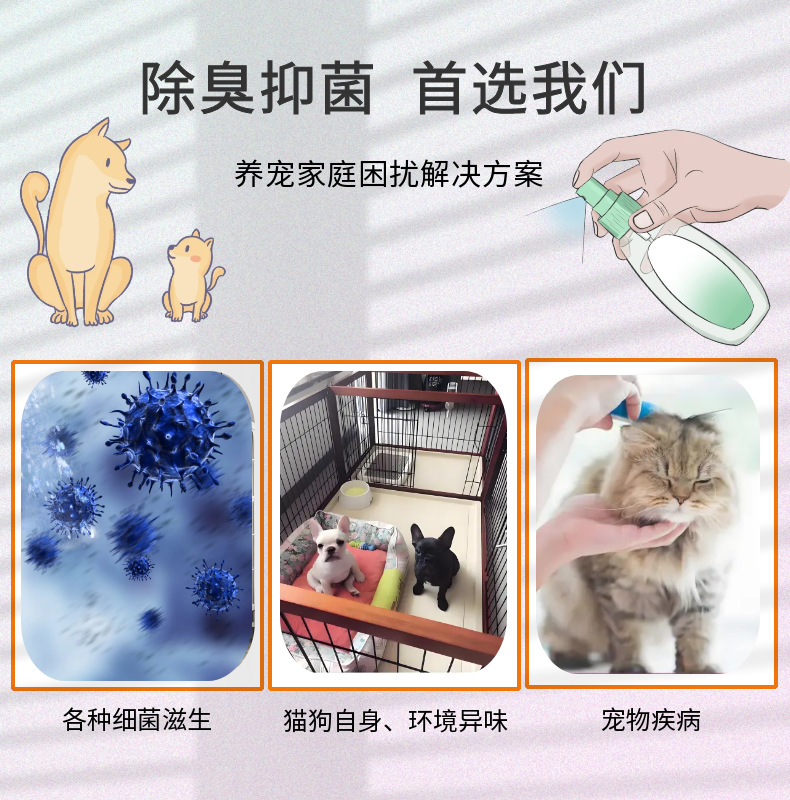 除臭抑菌 首选我们

养宠家庭困扰解决方案

各种细菌滋生

猫狗自身、环境异味

宠物疾病